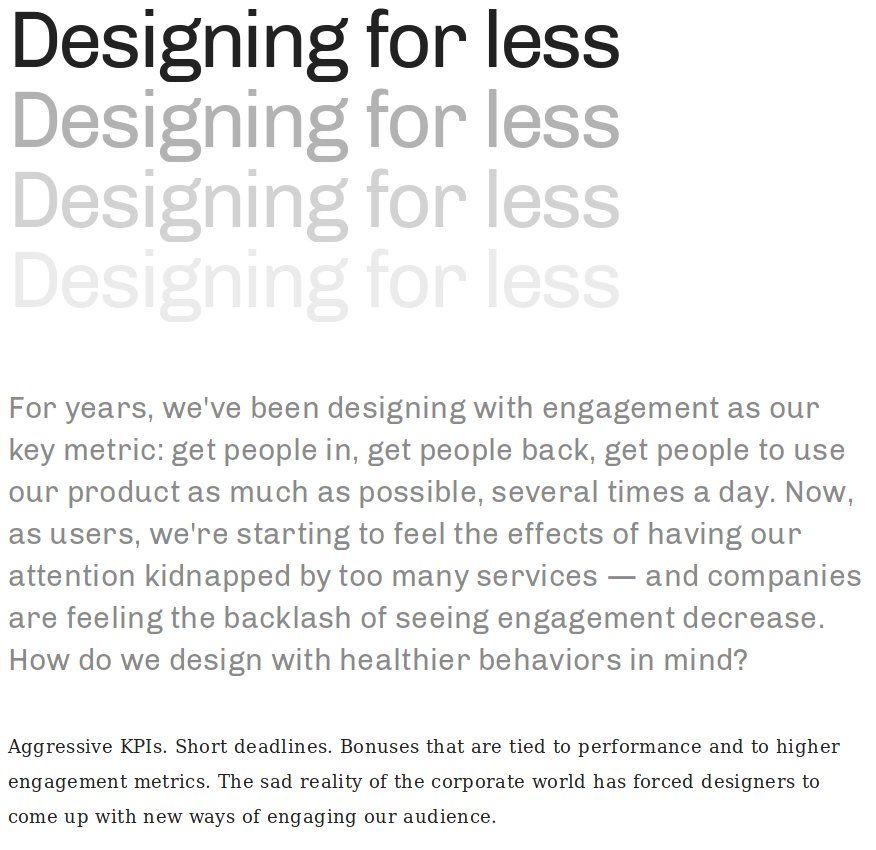 Designing for less
Designing for less
Designing for less
Designing for less

For years, we've been designing with engagement as our key metric: get people in, get people back, get people to use our product as much as possible, several times a day. Now, as users, we're starting to feel the effects of having our attention kidnapped by too many services — and companies are feeling the backlash of seeing engagement decrease. How do we design with healthier behaviors in mind?

Aggressive KPIs. Short deadlines. Bonuses that are tied to performance and to higher engagement metrics. The sad reality of the corporate world has forced designers to come up with new ways of engaging our audience.